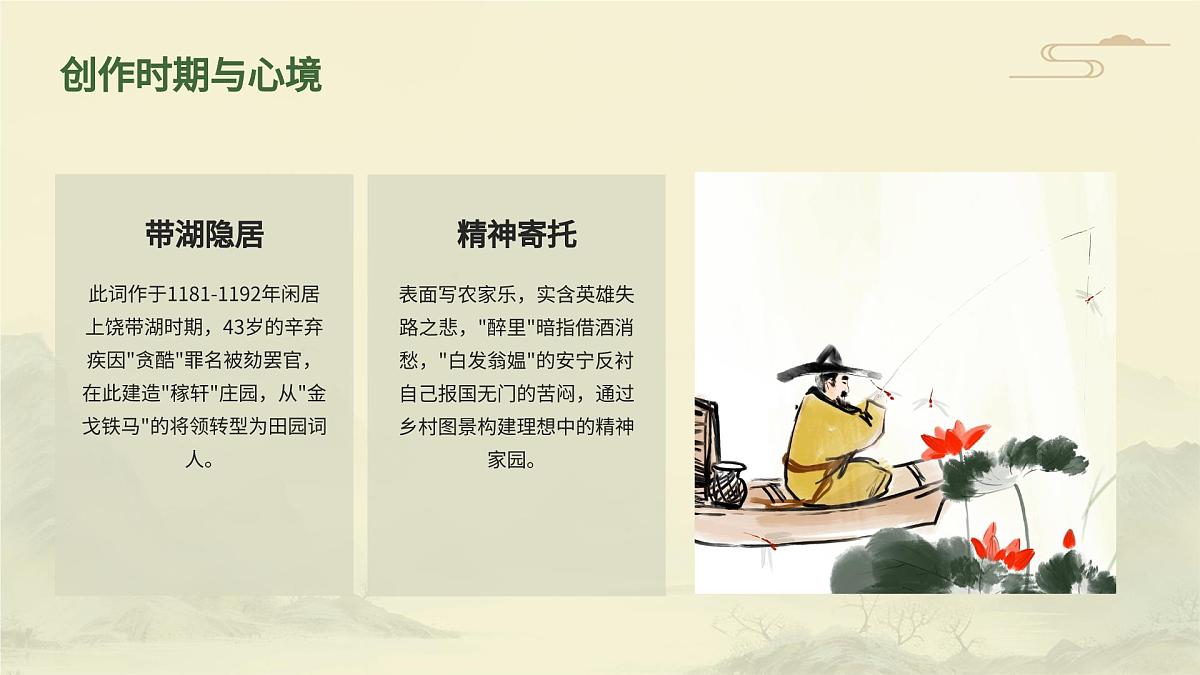 创作时期与心境

带湖隐居

此词作于1181-1192年闲居上饶带湖时期，43岁的辛弃疾因"贪酷"罪名被劾罢官，在此建造"稼轩"庄园，从"金戈铁马"的将领转型为田园词人。

精神寄托

表面写农家乐，实含英雄失路之悲，"醉里"暗指借酒消愁，"白发翁媪"的安宁反衬自己报国无门的苦闷，通过乡村图景构建理想中的精神家园。